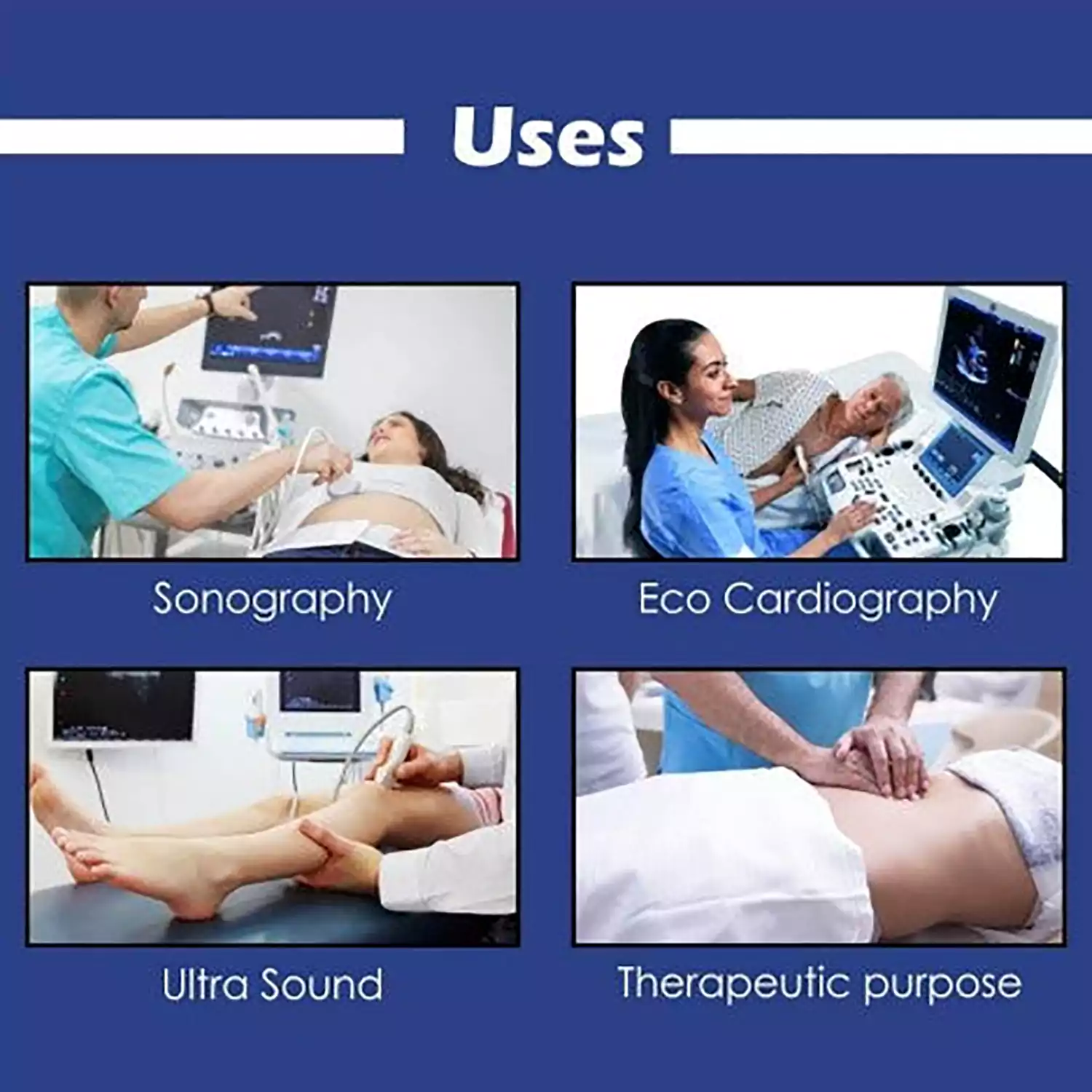 Uses

Sonography

Eco Cardiography

Ultra Sound

Therapeutic purpose